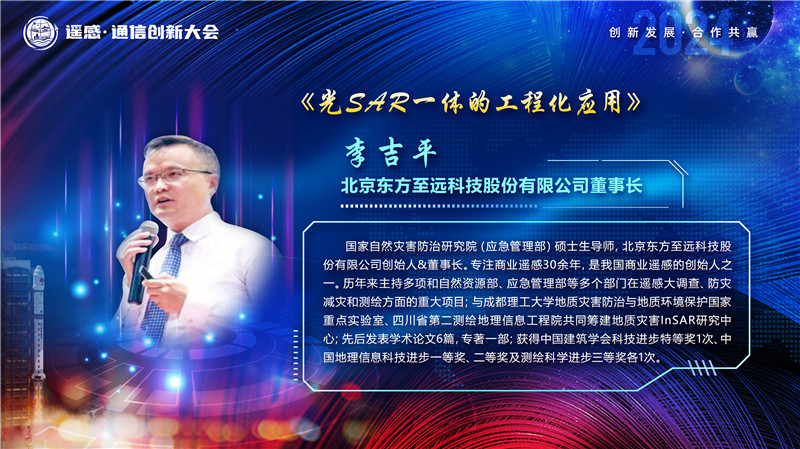 遥感·通信创新大会

创新发展·合作共赢

2021

《光SAR一体的工程化应用》

李吉平

北京东方至远科技股份有限公司董事长

国家自然灾害防治研究院（应急管理部）硕士生导师，北京东方至远科技股份有限公司创始人&董事长。专注商业遥感30余年，是我国商业遥感的创始人之一。历年来主持多项和自然资源部、应急管理部等多个部门在遥感大调查、防灾减灾和测绘方面的重大项目；与成都理工大学地质灾害防治与地质环境保护国家重点实验室、四川省第二测绘地理信息工程院共同筹建地质灾害InSAR研究中心；先后发表学术论文6篇，专著一部；获得中国建筑学会科技进步特等奖1次、中国地理信息科技进步一等奖、二等奖及测绘科学进步三等奖各1次。